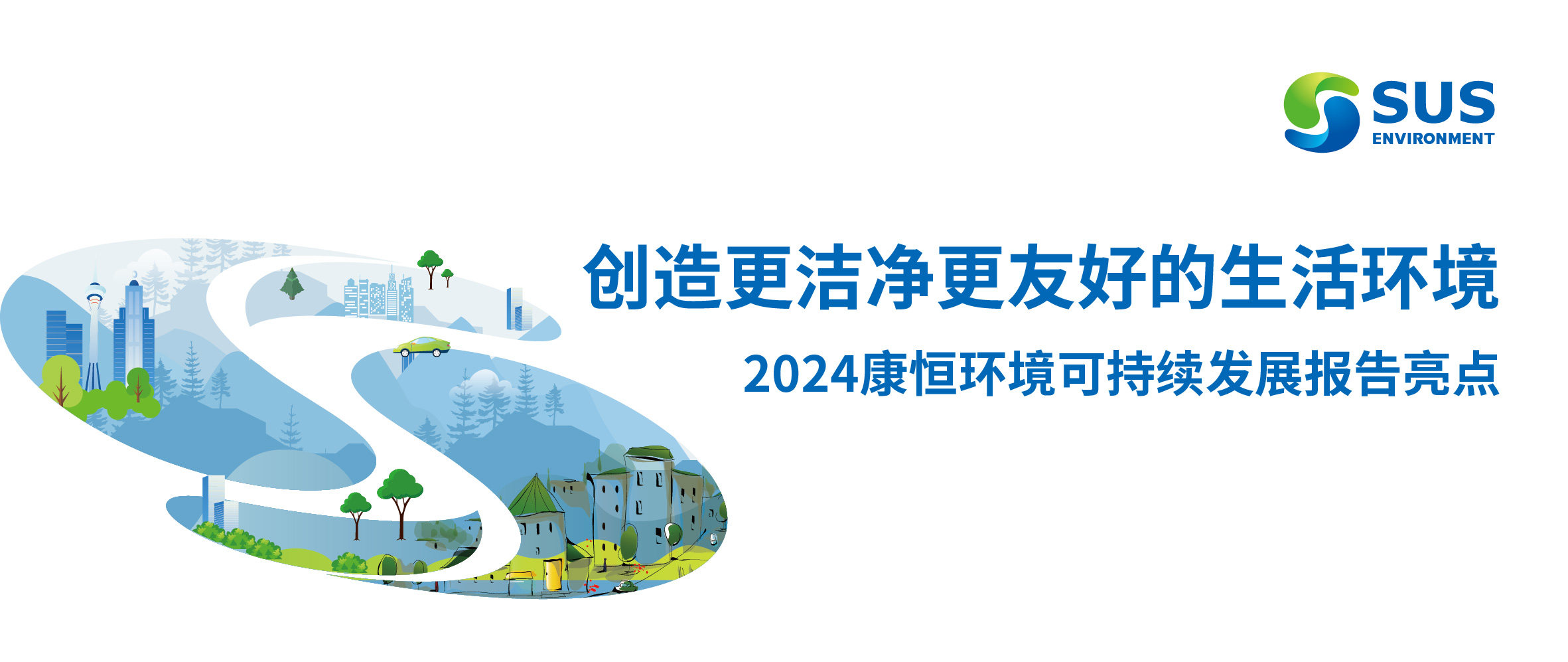 SUS
ENVIRONMENT

创造更洁净更友好的生活环境

2024康恒环境可持续发展报告亮点